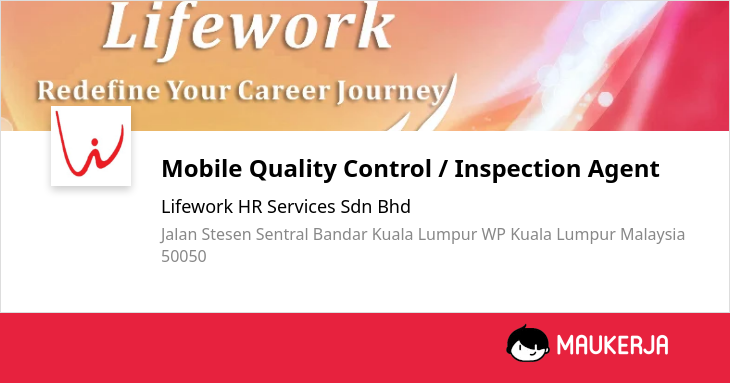 Lifework

Redefine Your Career Journey

Mobile Quality Control / Inspection Agent

Lifework HR Services Sdn Bhd

Jalan Stesen Sentral Bandar Kuala Lumpur WP Kuala Lumpur Malaysia 50050

MAUKERJA